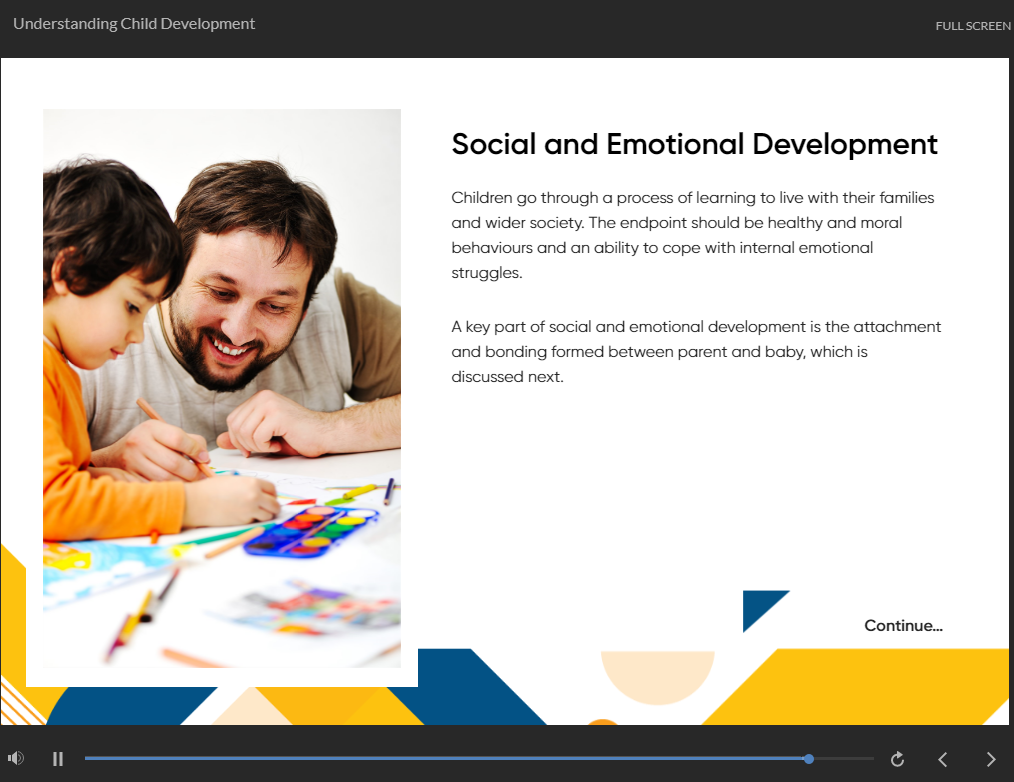 Understanding Child Development

FULL SCREEN

Social and Emotional Development

Children go through a process of learning to live with their families and wider society. The endpoint should be healthy and moral behaviours and an ability to cope with internal emotional struggles.

A key part of social and emotional development is the attachment and bonding formed between parent and baby, which is discussed next.

Continue...